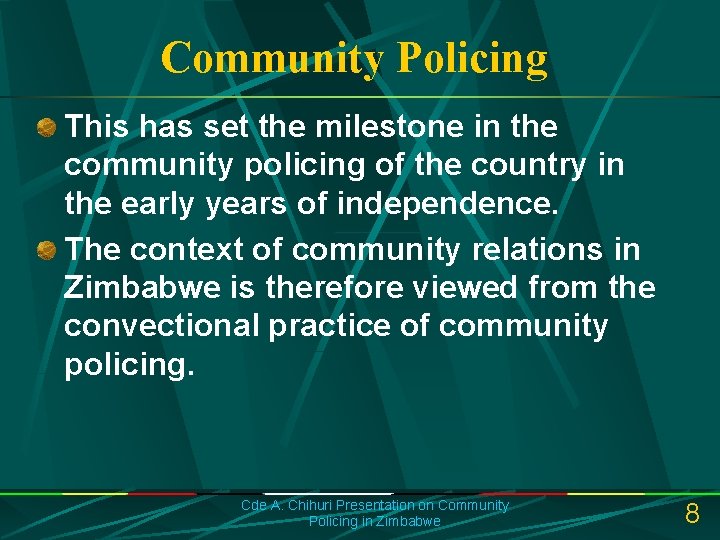 Community Policing

This has set the milestone in the community policing of the country in the early years of independence.

The context of community relations in Zimbabwe is therefore viewed from the convectional practice of community policing.

Cde A. Chihuri Presentation on Community Policing in Zimbabwe

8